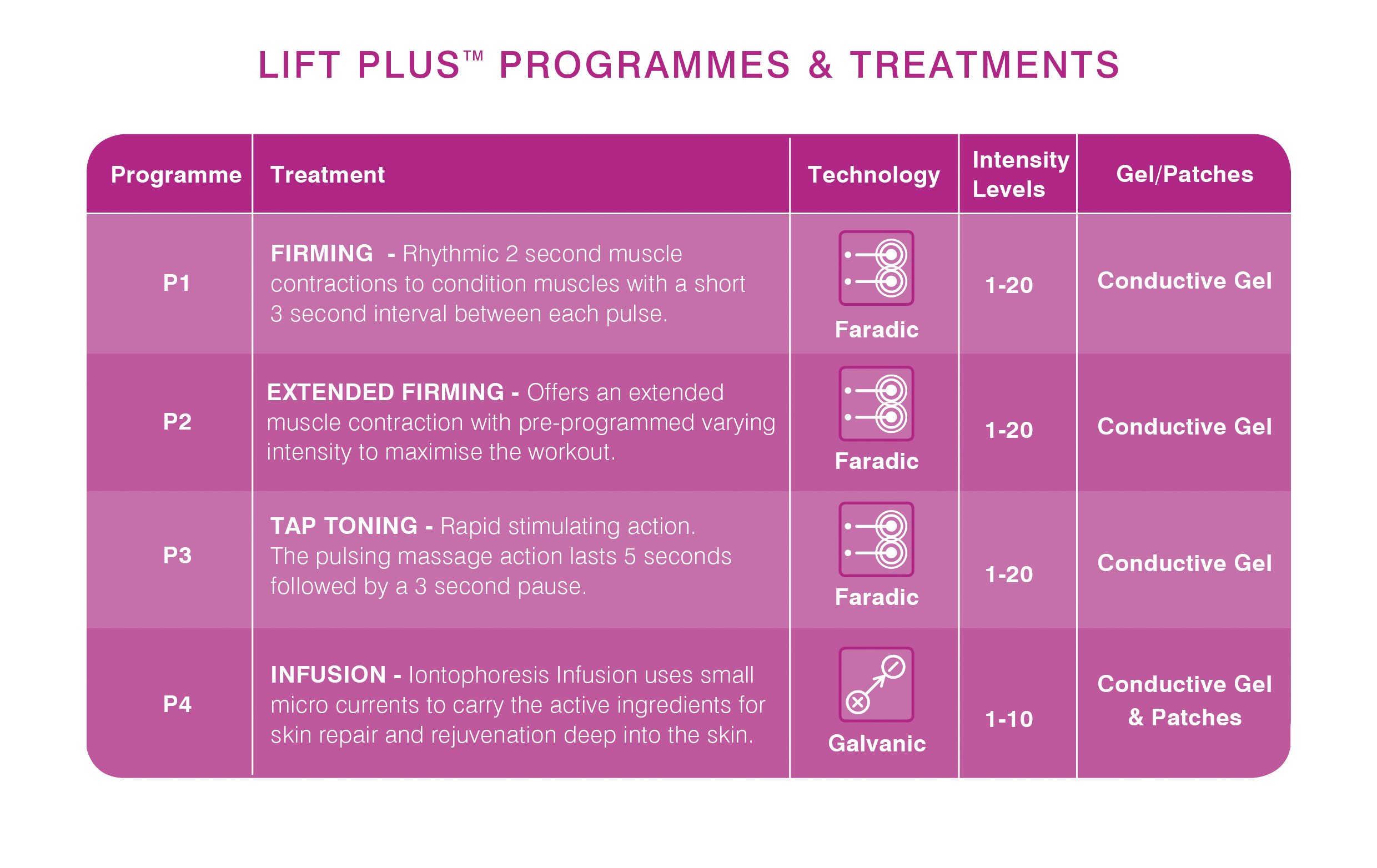 LIFT PLUS™ PROGRAMMES & TREATMENTS

| Programme | Treatment | Technology | Intensity Levels | Gel/Patches |
|---|---|---|---|---|
| P1 | FIRMING - Rhythmic 2 second muscle contractions to condition muscles with a short 3 second interval between each pulse. | Faradic | 1-20 | Conductive Gel |
| P2 | EXTENDED FIRMING - Offers an extended muscle contraction with pre-programmed varying intensity to maximise the workout. | Faradic | 1-20 | Conductive Gel |
| P3 | TAP TONING - Rapid stimulating action. The pulsing massage action lasts 5 seconds followed by a 3 second pause. | Faradic | 1-20 | Conductive Gel |
| P4 | INFUSION - Iontophoresis Infusion uses small micro currents to carry the active ingredients for skin repair and rejuvenation deep into the skin. | Galvanic | 1-10 | Conductive Gel & Patches |